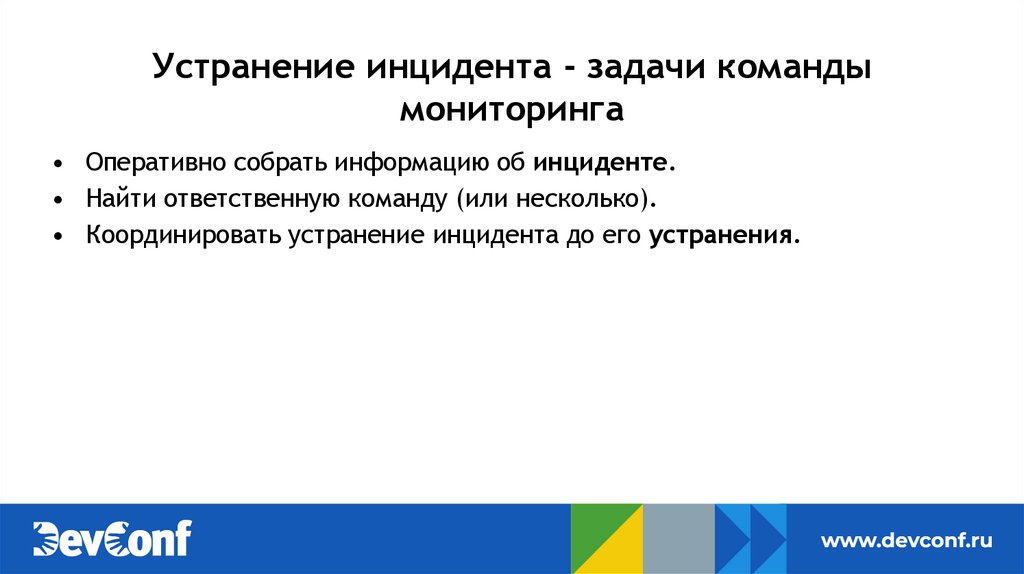 Устранение инцидента - задачи команды мониторинга

• Оперативно собрать информацию об инциденте.
• Найти ответственную команду (или несколько).
• Координировать устранение инцидента до его устранения.

DevConf

www.devconf.ru